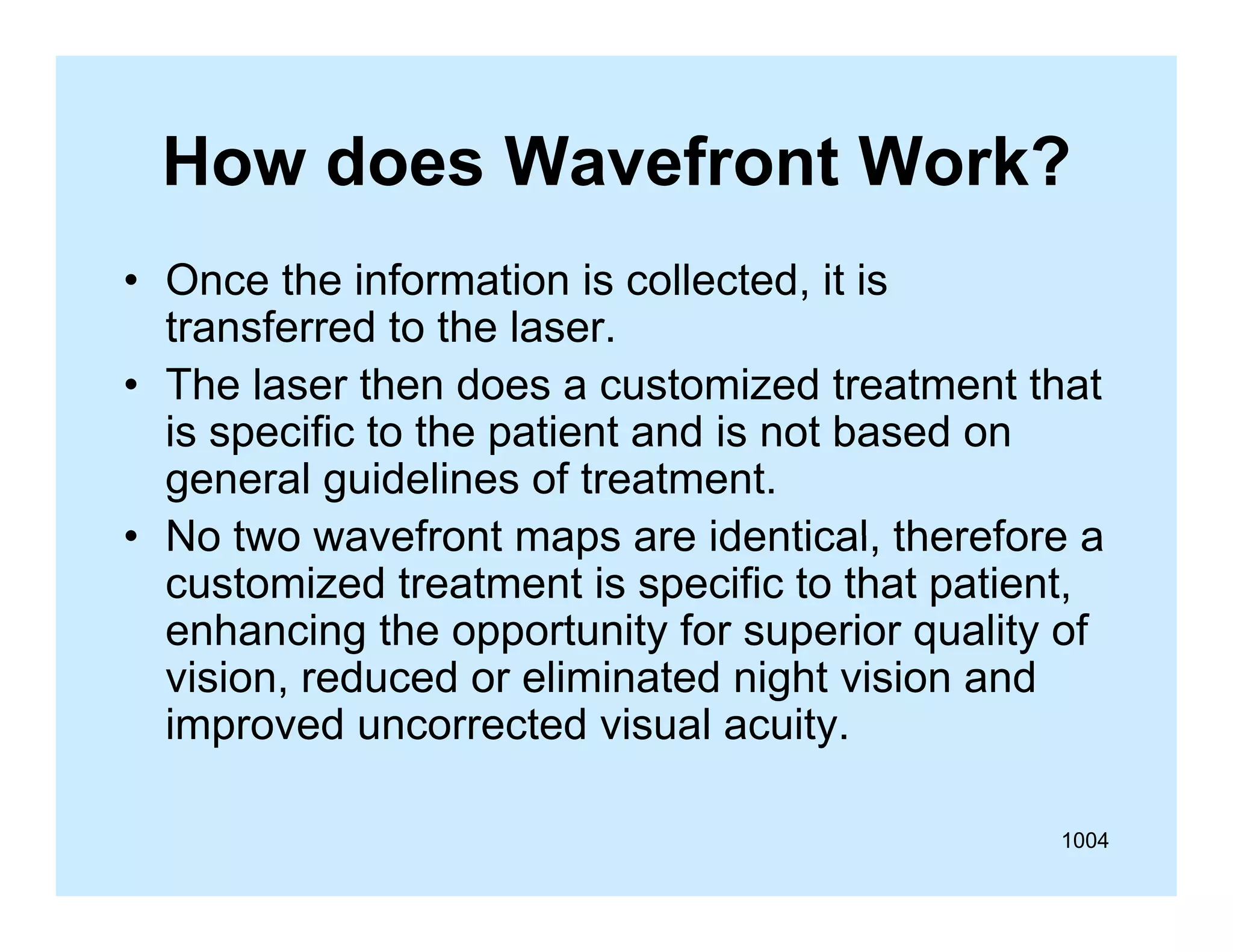 How does Wavefront Work?

• Once the information is collected, it is transferred to the laser.
• The laser then does a customized treatment that is specific to the patient and is not based on general guidelines of treatment.
• No two wavefront maps are identical, therefore a customized treatment is specific to that patient, enhancing the opportunity for superior quality of vision, reduced or eliminated night vision and improved uncorrected visual acuity.

1004